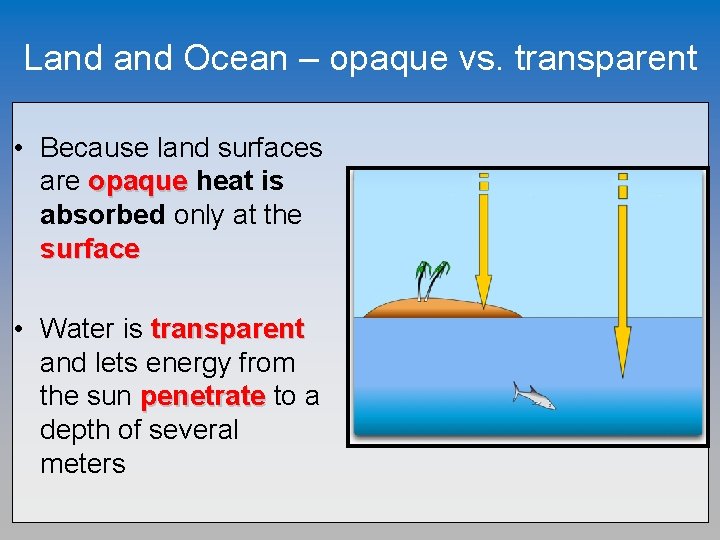 Land and Ocean – opaque vs. transparent

• Because land surfaces are opaque heat is absorbed only at the surface

• Water is transparent and lets energy from the sun penetrate to a depth of several meters